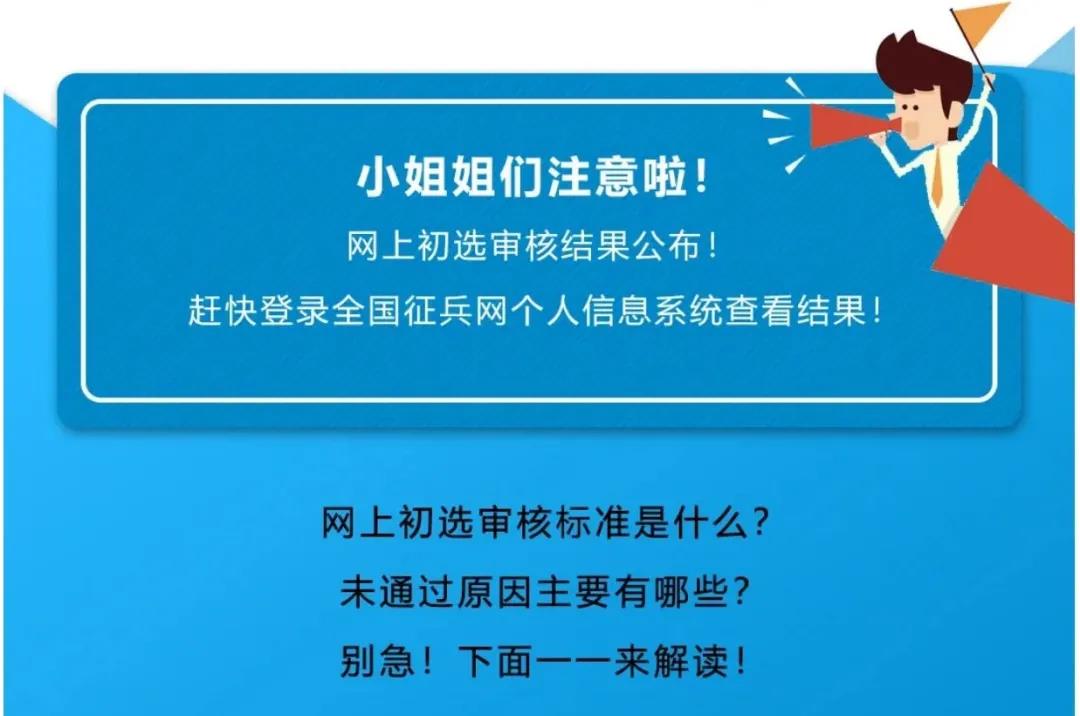 小姐姐们注意啦！

网上初选审核结果公布！

赶快登录全国征兵网个人信息系统查看结果！

网上初选审核标准是什么？

未通过原因主要有哪些？

别急！下面一一来解读！